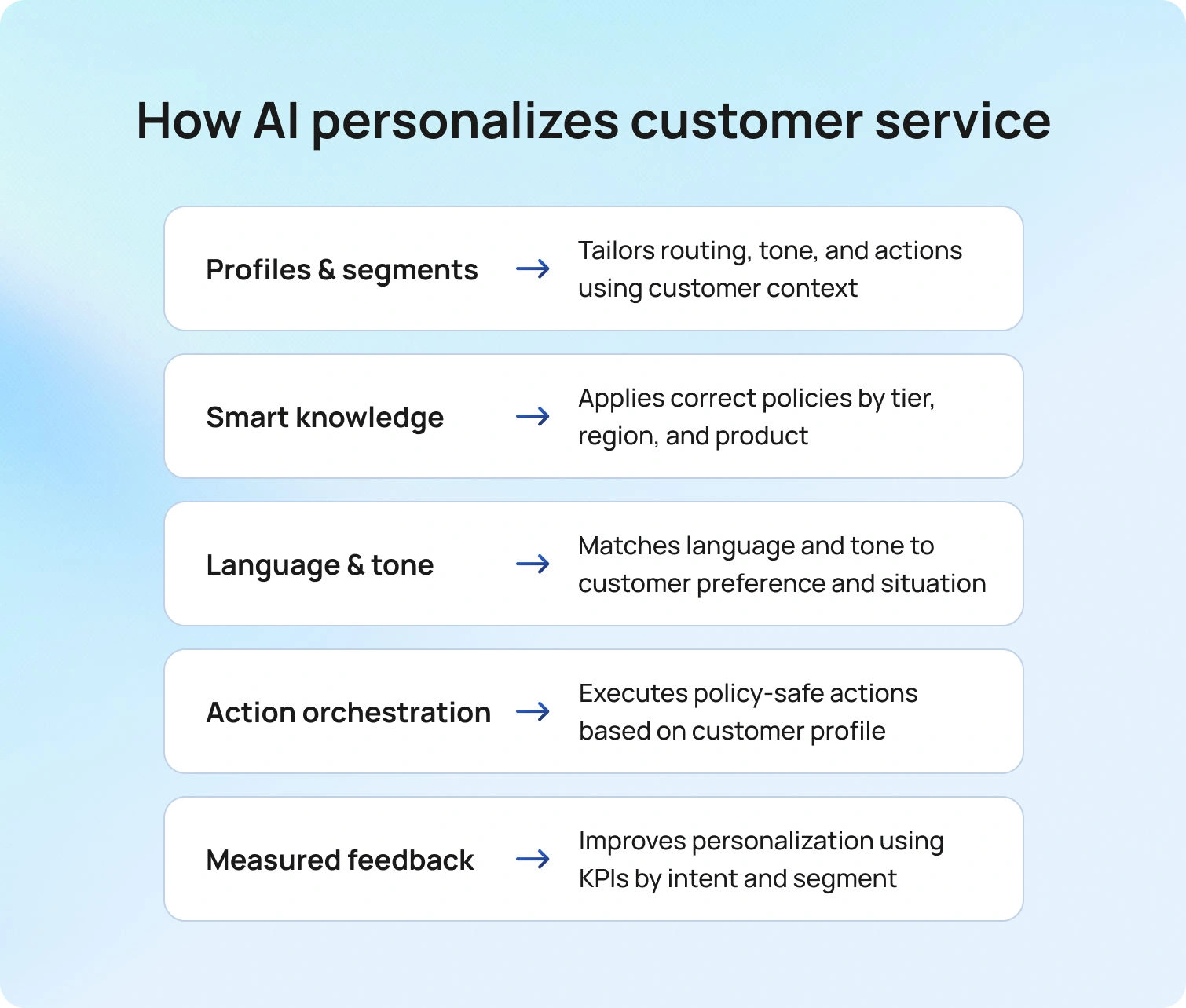 How AI personalizes customer service

Profiles & segments → Tailors routing, tone, and actions using customer context

Smart knowledge → Applies correct policies by tier, region, and product

Language & tone → Matches language and tone to customer preference and situation

Action orchestration → Executes policy-safe actions based on customer profile

Measured feedback → Improves personalization using KPIs by intent and segment